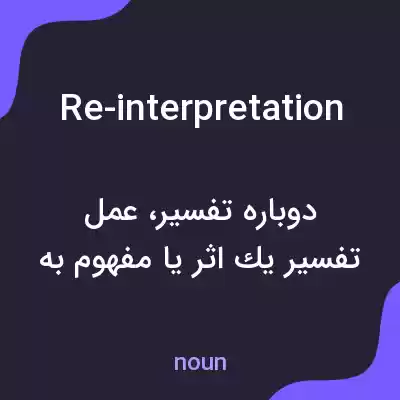 Re-interpretation

دوباره تفسیر، عمل تفسیر یك اثر یا مفهوم به

noun